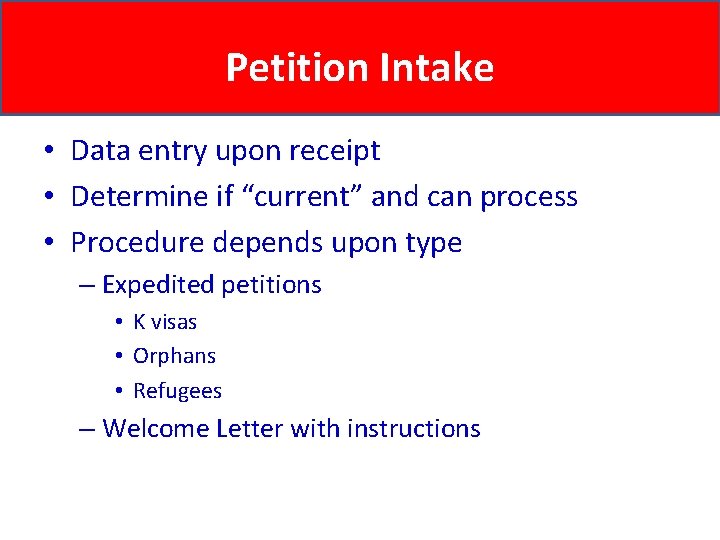 Petition Intake

• Data entry upon receipt
• Determine if “current” and can process
• Procedure depends upon type
  – Expedited petitions
    • K visas
    • Orphans
    • Refugees
  – Welcome Letter with instructions